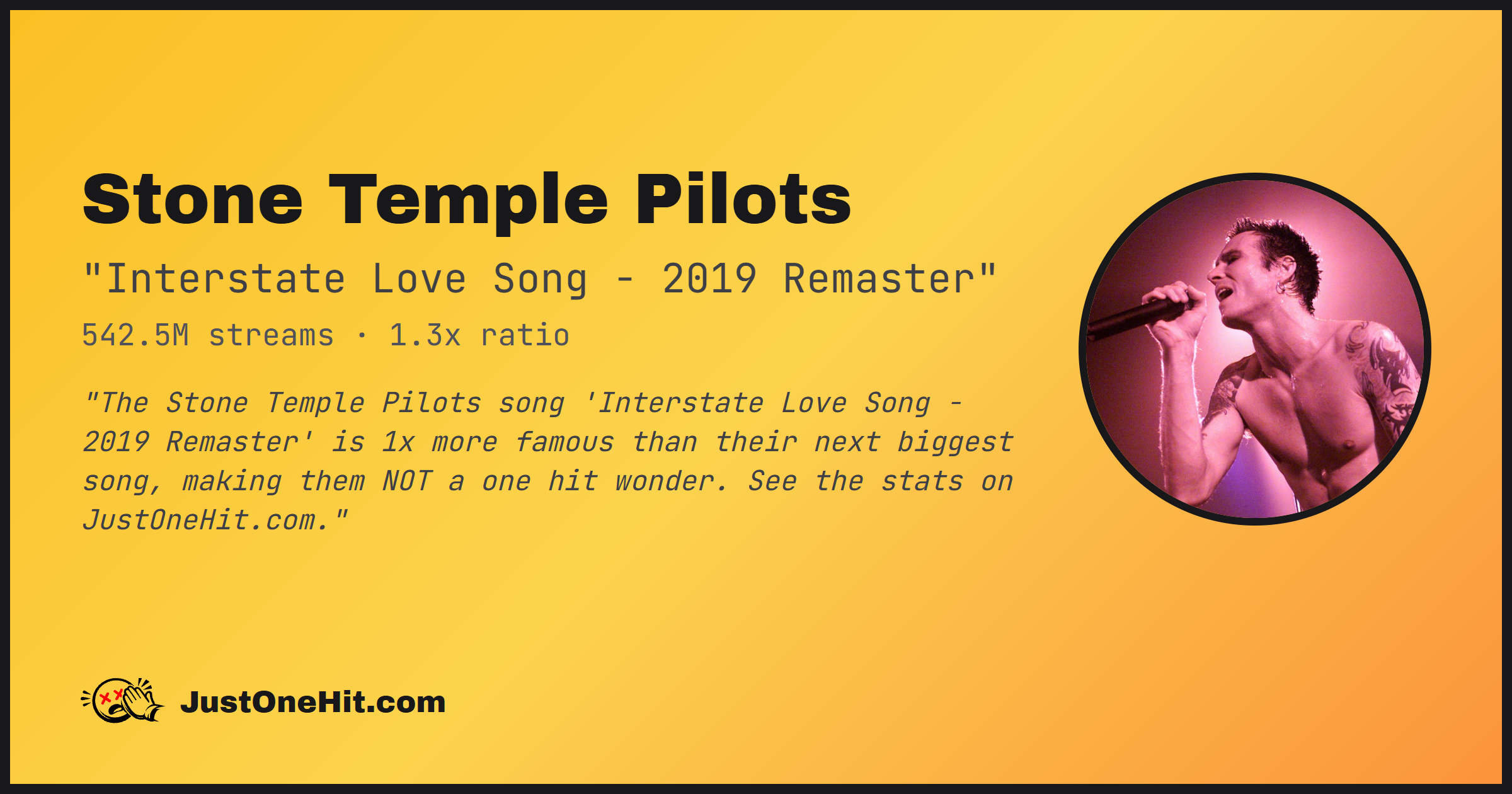 Stone Temple Pilots

"Interstate Love Song - 2019 Remaster"

542.5M streams · 1.3x ratio

"The Stone Temple Pilots song 'Interstate Love Song - 2019 Remaster' is 1x more famous than their next biggest song, making them NOT a one hit wonder. See the stats on JustOneHit.com."

JustOneHit.com